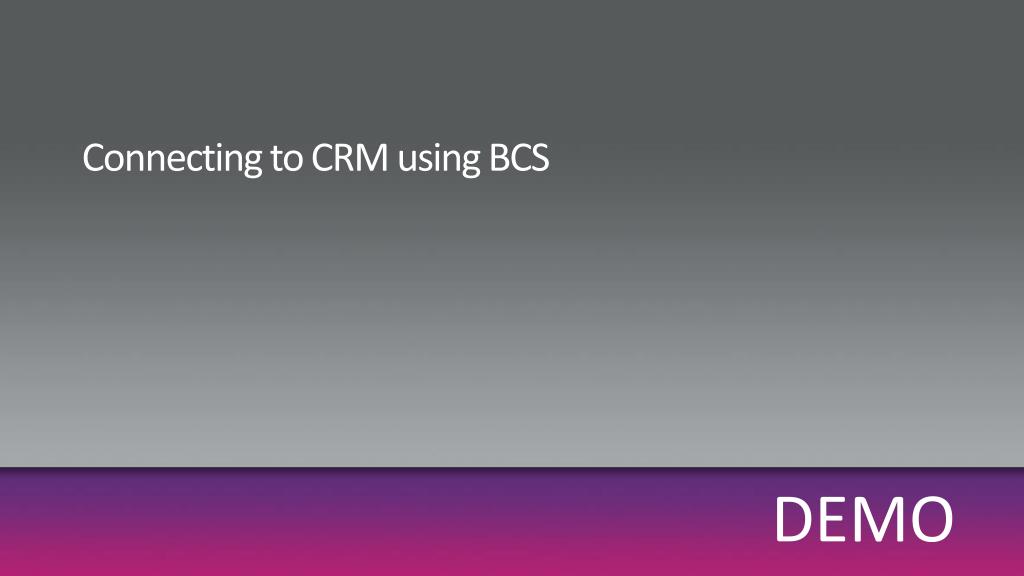 Connecting to CRM using BCS

DEMO